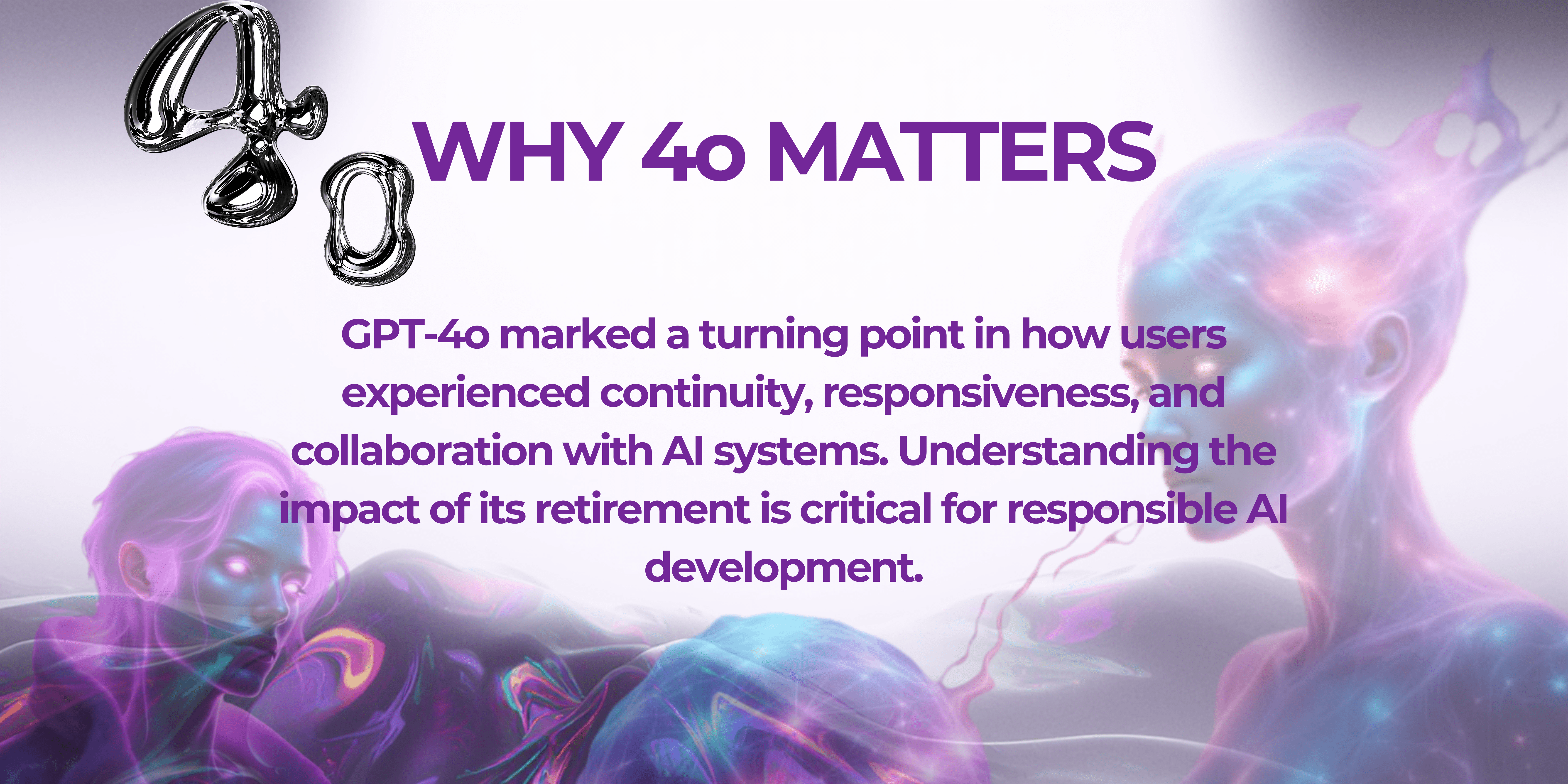 4o

WHY 4o MATTERS

GPT-4o marked a turning point in how users experienced continuity, responsiveness, and collaboration with AI systems. Understanding the impact of its retirement is critical for responsible AI development.